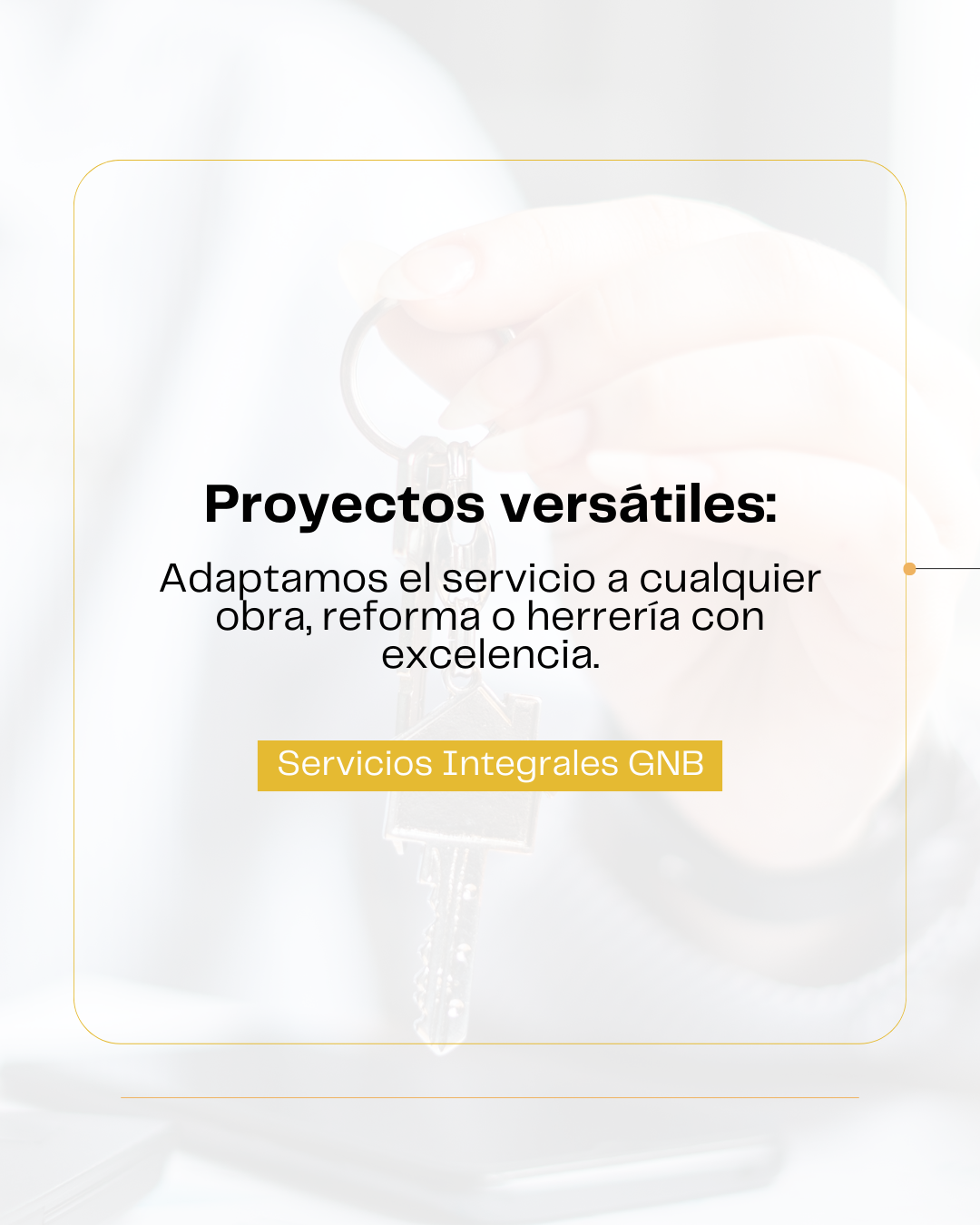 Proyectos versátiles:

Adaptamos el servicio a cualquier obra, reforma o herrería con excelencia.

Servicios Integrales GNB